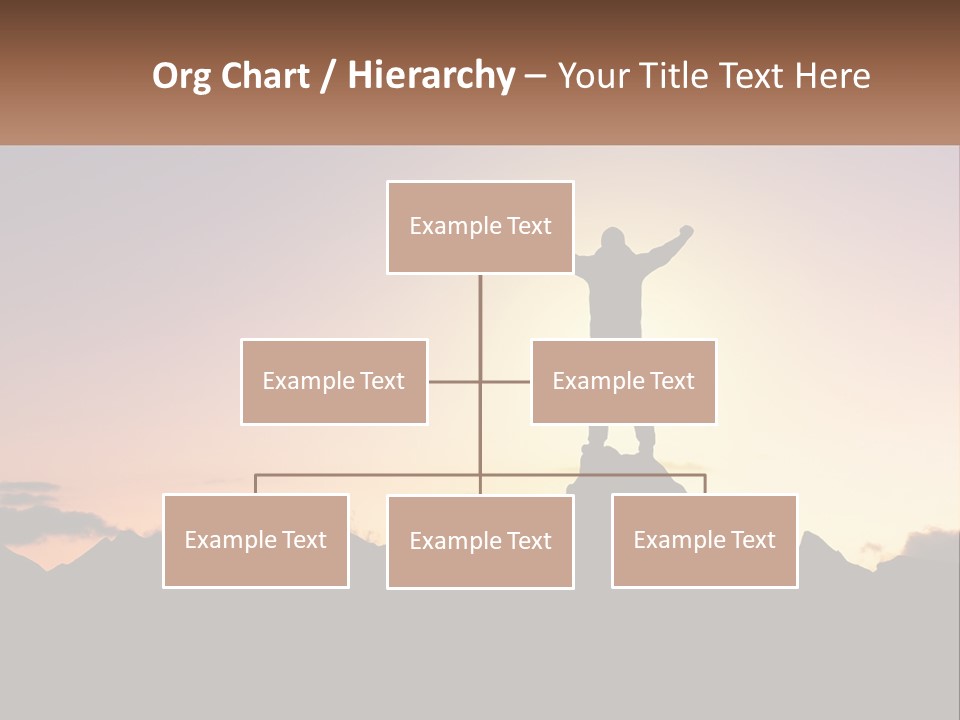 Org Chart / Hierarchy – Your Title Text Here

Example Text

Example Text

Example Text

Example Text

Example Text

Example Text